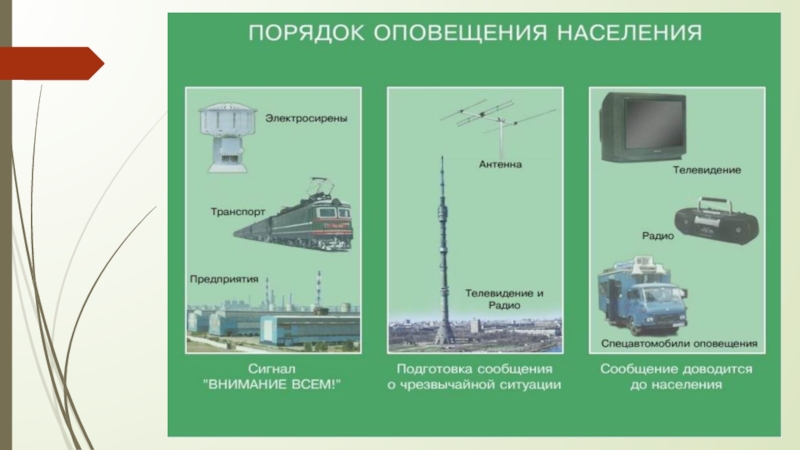 ПОРЯДОК ОПОВЕЩЕНИЯ НАСЕЛЕНИЯ

Электросирены

Транспорт

Предприятия

Сигнал "ВНИМАНИЕ ВСЕМ!"

Антенна

Телевидение и Радио

Подготовка сообщения о чрезвычайной ситуации

Телевидение

Радио

Спецавтомобили оповещения

Сообщение доводится до населения